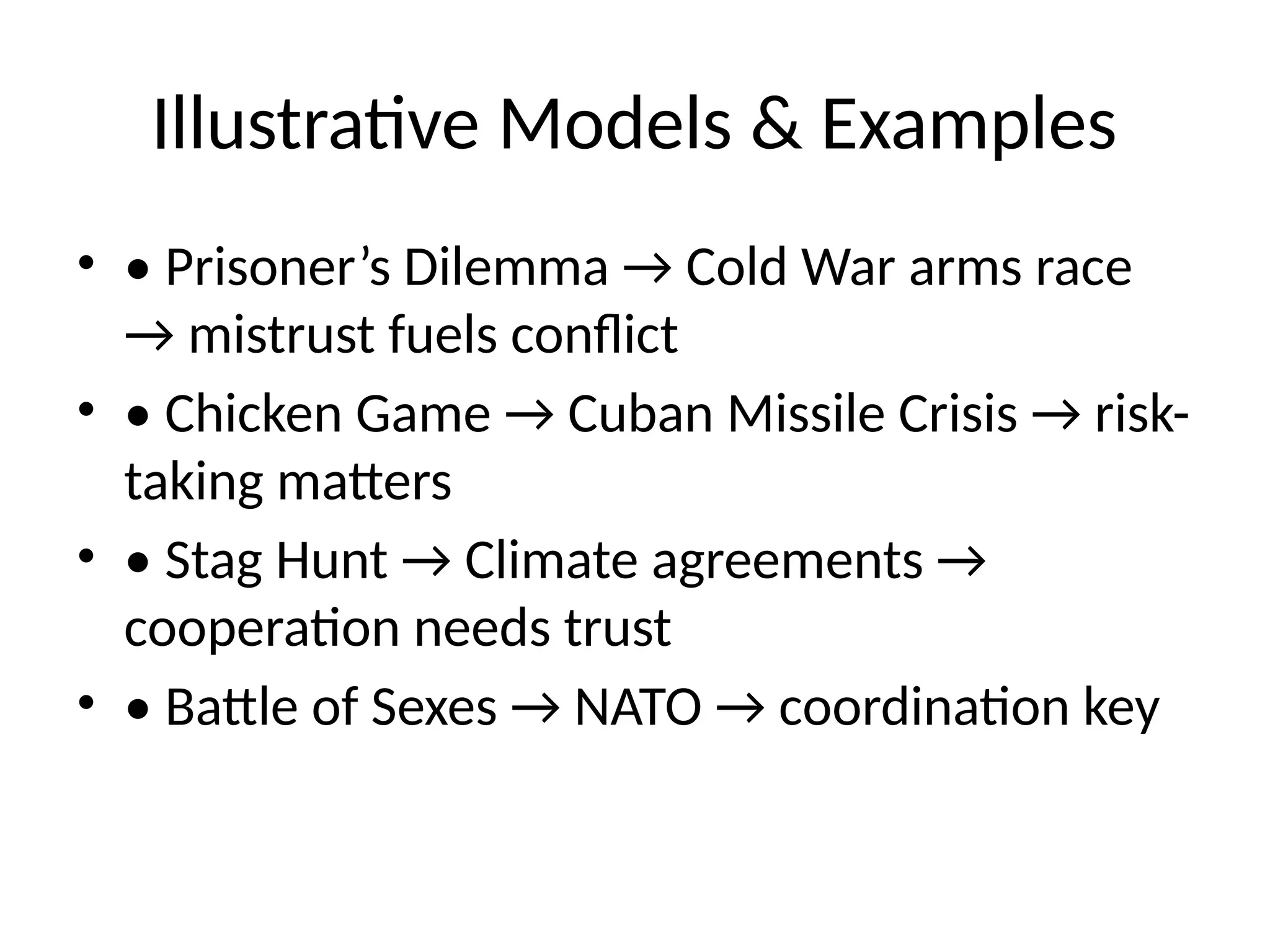 Illustrative Models & Examples

• • Prisoner’s Dilemma → Cold War arms race → mistrust fuels conflict
• • Chicken Game → Cuban Missile Crisis → risk-taking matters
• • Stag Hunt → Climate agreements → cooperation needs trust
• • Battle of Sexes → NATO → coordination key